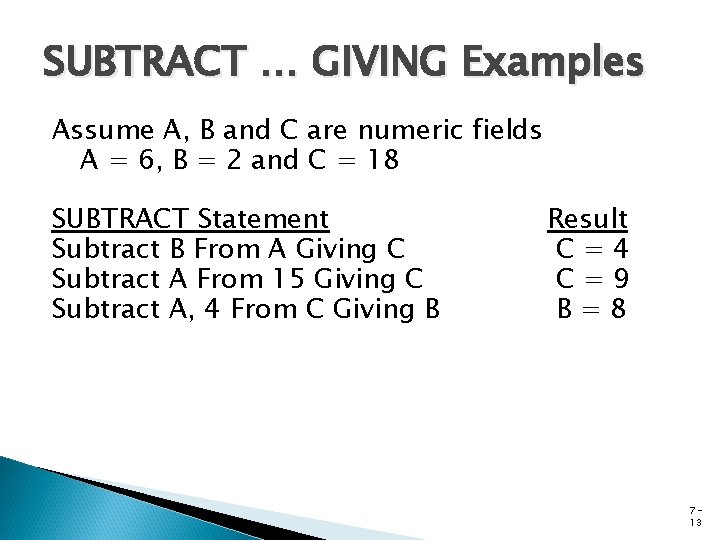 SUBTRACT … GIVING Examples

Assume A, B and C are numeric fields
A = 6, B = 2 and C = 18

| SUBTRACT Statement | Result |
|---|---|
| Subtract B From A Giving C | C = 4 |
| Subtract A From 15 Giving C | C = 9 |
| Subtract A, 4 From C Giving B | B = 8 |

7-13